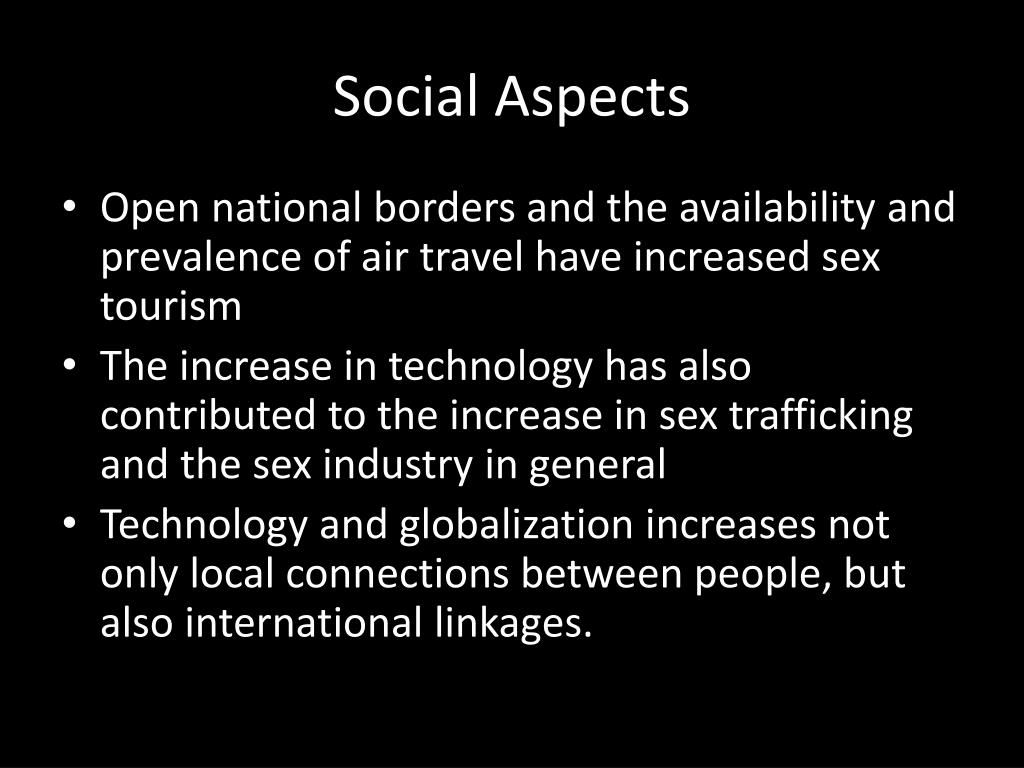 Social Aspects

• Open national borders and the availability and prevalence of air travel have increased sex tourism
• The increase in technology has also contributed to the increase in sex trafficking and the sex industry in general
• Technology and globalization increases not only local connections between people, but also international linkages.